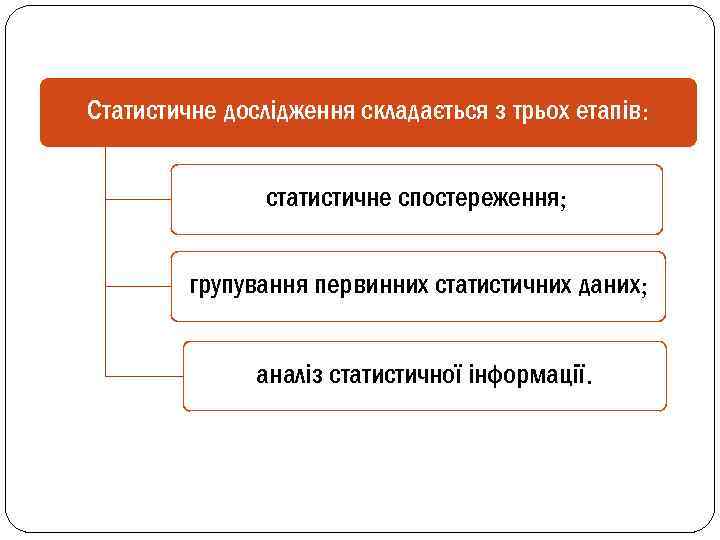 Статистичне дослідження складається з трьох етапів:

статистичне спостереження;

групування первинних статистичних даних;

аналіз статистичної інформації.